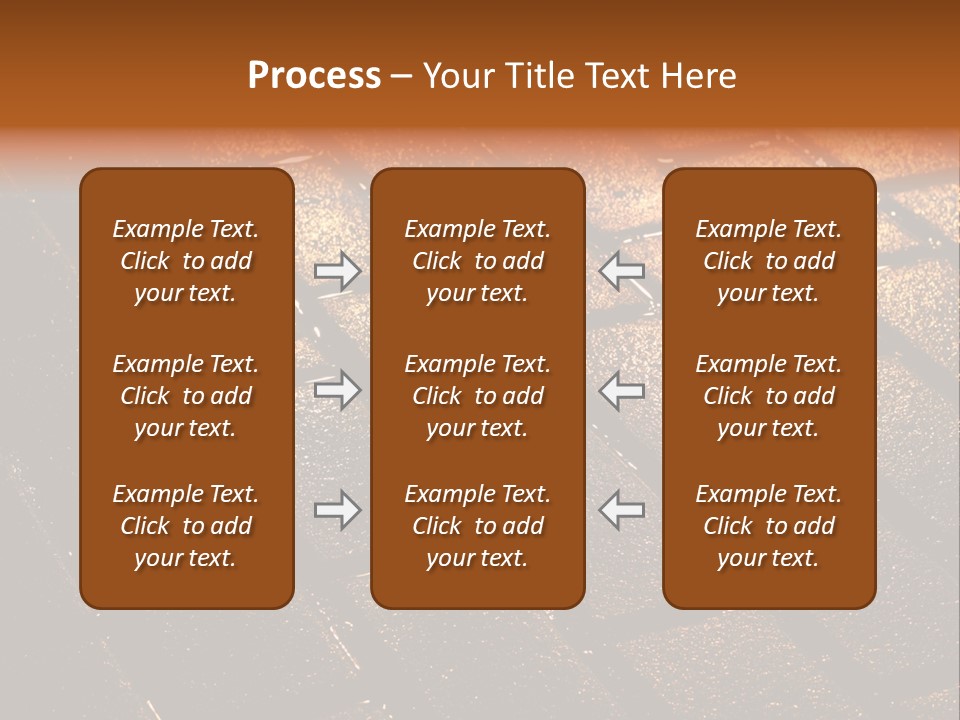 Process – Your Title Text Here

Example Text. Click to add your text.

Example Text. Click to add your text.

Example Text. Click to add your text.

Example Text. Click to add your text.

Example Text. Click to add your text.

Example Text. Click to add your text.

Example Text. Click to add your text.

Example Text. Click to add your text.

Example Text. Click to add your text.